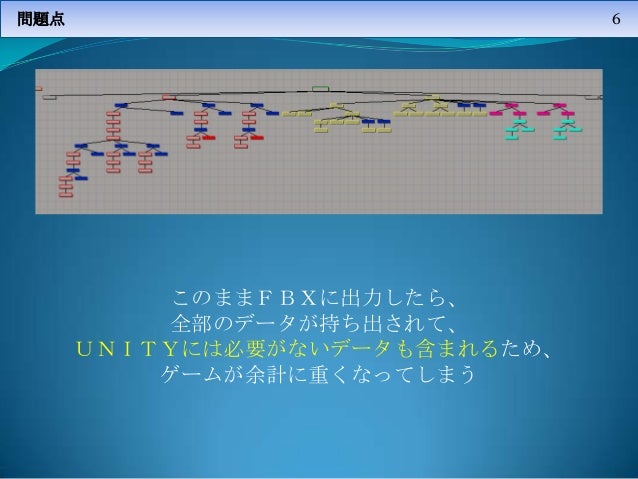 問題点

6

このままＦＢＸに出力したら、
全部のデータが持ち出されて、
ＵＮＩＴＹには必要がないデータも含まれるため、
ゲームが余計に重くなってしまう